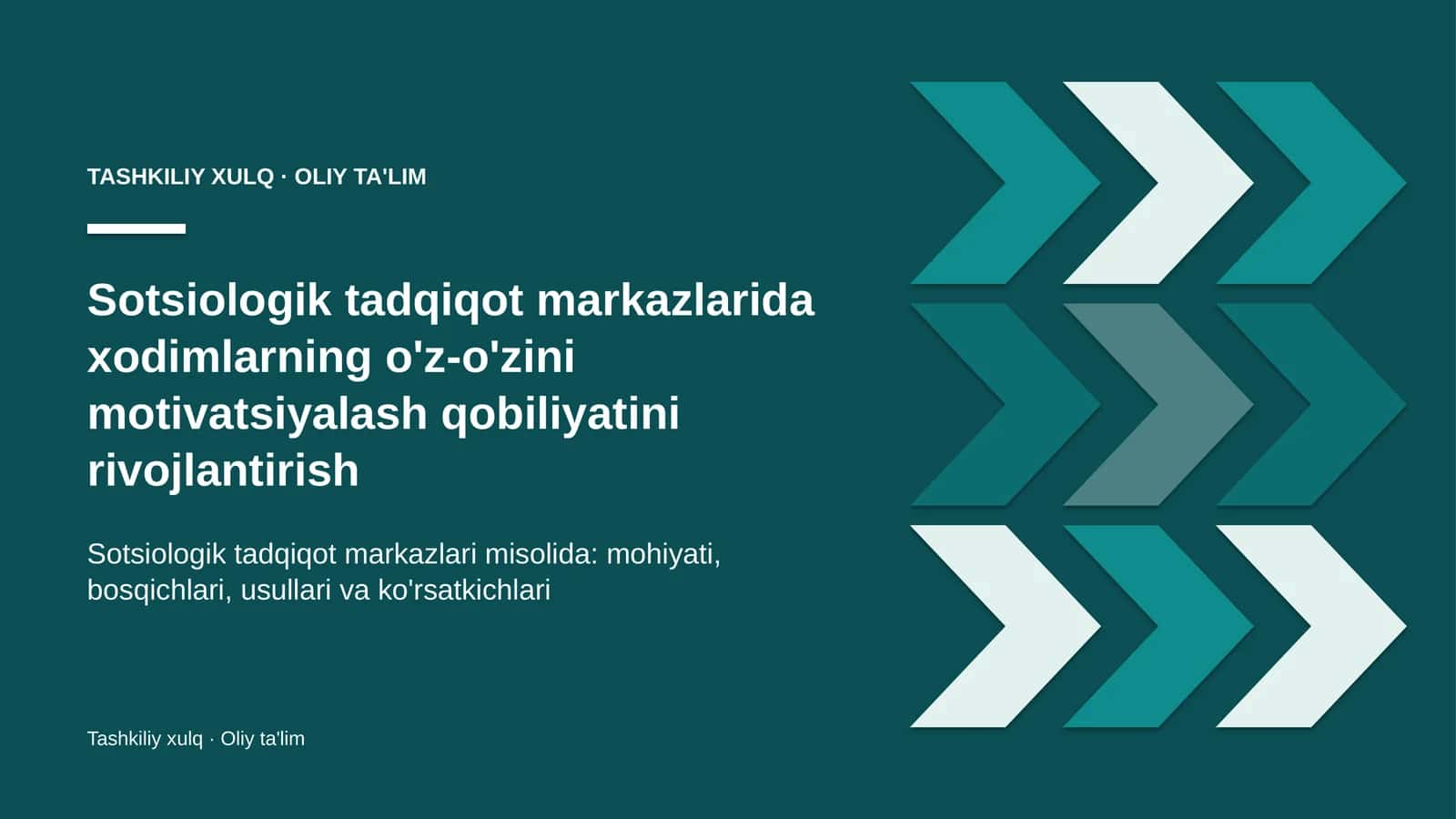 TASHKILIY XULQ · OLIY TA'LIM

Sotsiologik tadqiqot markazlarida xodimlarning o'z-o'zini motivatsiyalash qobiliyatini rivojlantirish

Sotsiologik tadqiqot markazlari misolida: mohiyati, bosqichlari, usullari va ko'rsatkichlari

Tashkiliy xulq · Oliy ta'lim